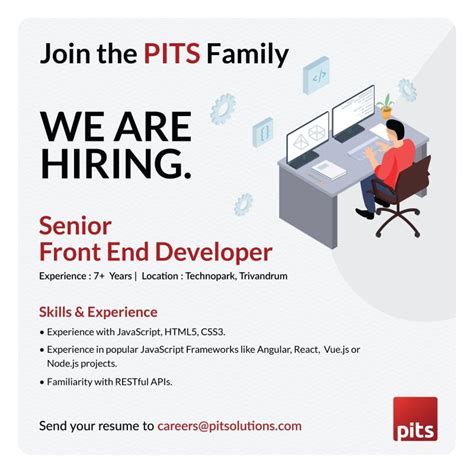 Join the PITS Family

WE ARE HIRING.

</>

{}

Senior
Front End Developer

Experience : 7+ Years | Location : Technopark, Trivandrum

Skills & Experience

• Experience with JavaScript, HTML5, CSS3.
• Experience in popular JavaScript Frameworks like Angular, React, Vue.js or Node.js projects.
• Familiarity with RESTful APIs.

Send your resume to careers@pitsolutions.com

pits